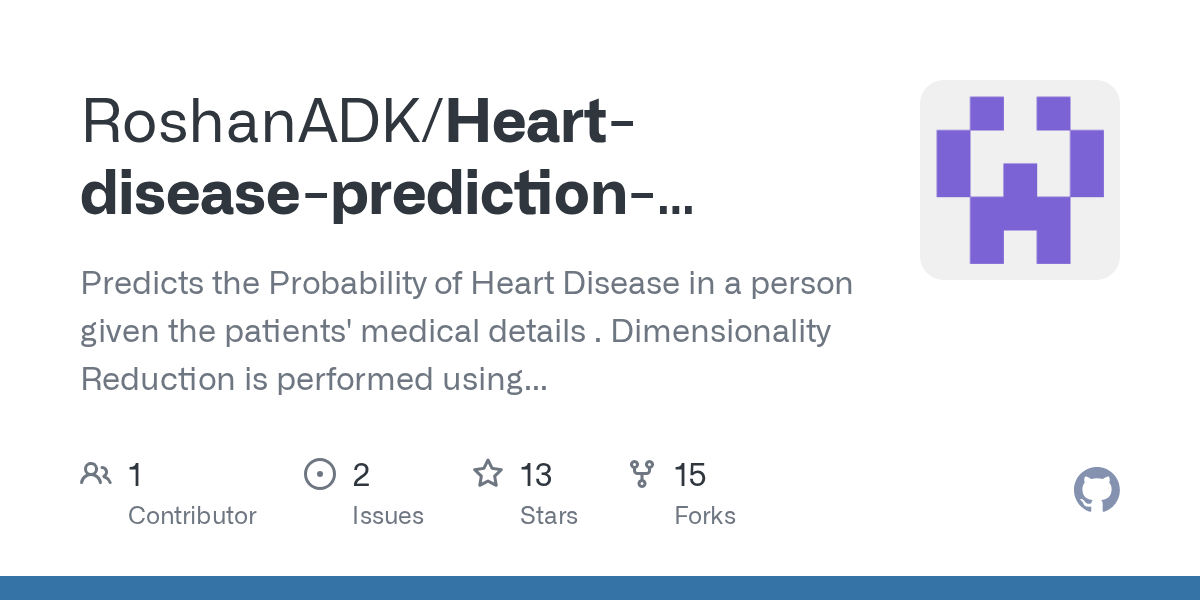 RoshanADK/Heart-disease-prediction-...

Predicts the Probability of Heart Disease in a person given the patients' medical details . Dimensionality Reduction is performed using...

1
Contributor

2
Issues

13
Stars

15
Forks